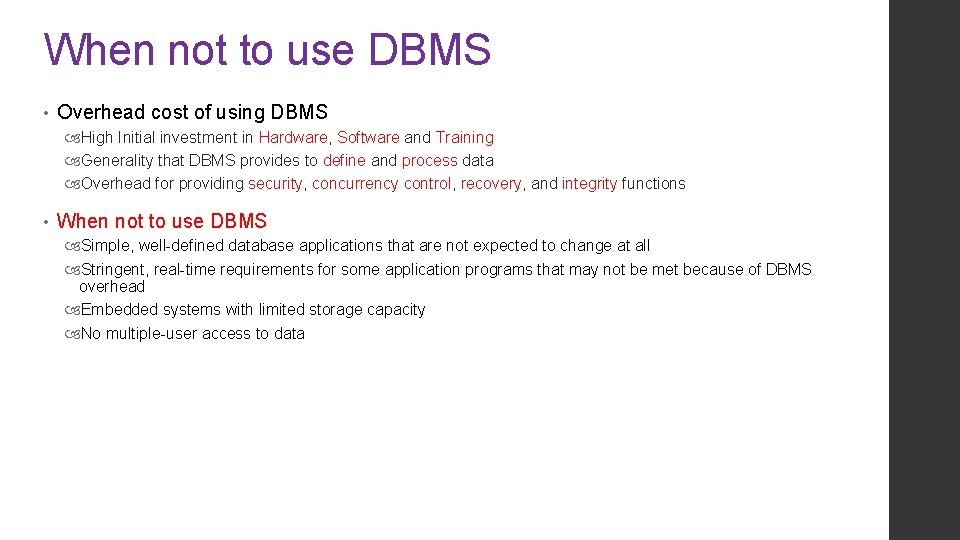 When not to use DBMS

• Overhead cost of using DBMS
High Initial investment in Hardware, Software and Training
Generality that DBMS provides to define and process data
Overhead for providing security, concurrency control, recovery, and integrity functions

• When not to use DBMS
Simple, well-defined database applications that are not expected to change at all
Stringent, real-time requirements for some application programs that may not be met because of DBMS overhead
Embedded systems with limited storage capacity
No multiple-user access to data